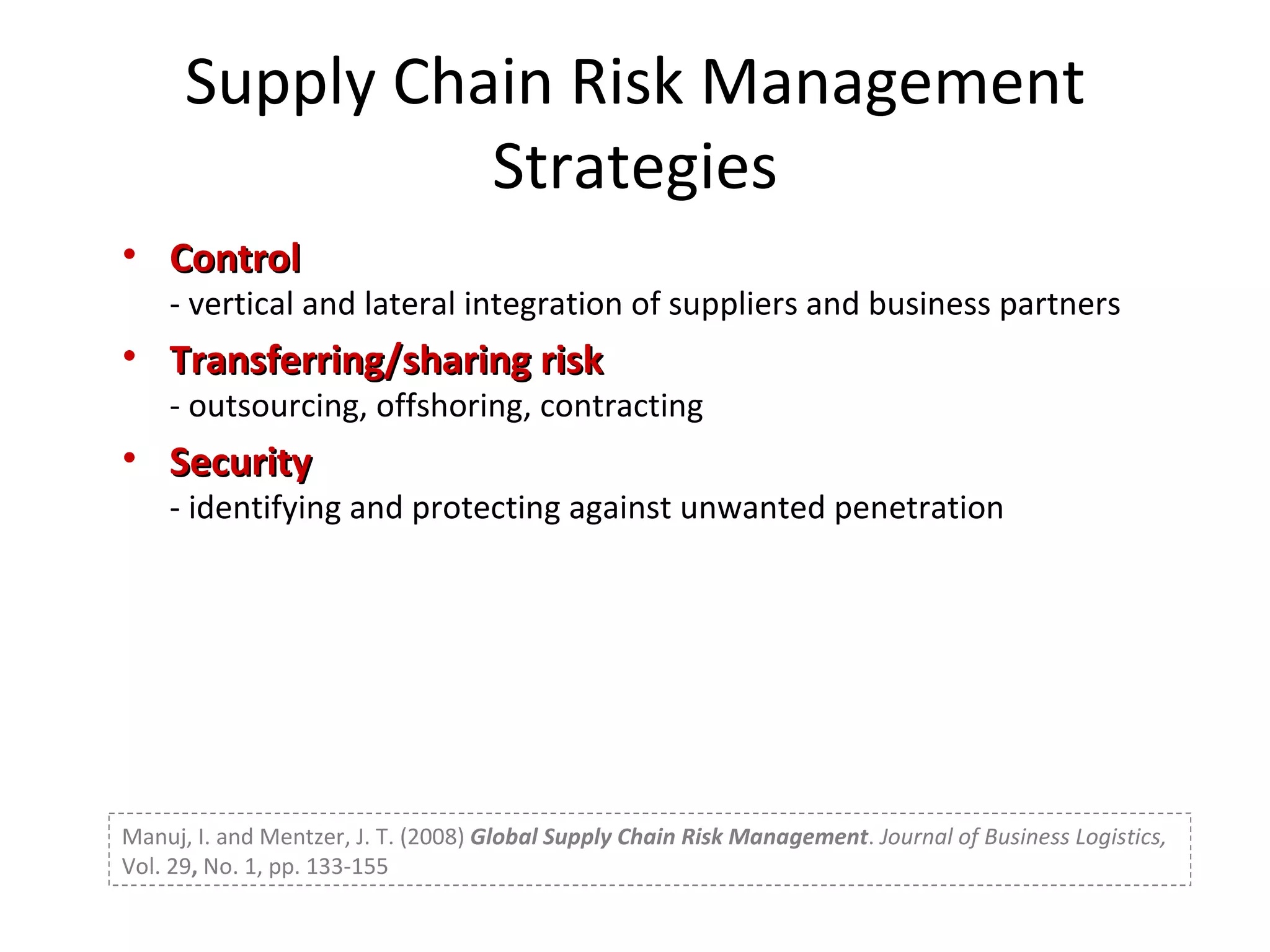 Supply Chain Risk Management Strategies

• Control
- vertical and lateral integration of suppliers and business partners

• Transferring/sharing risk
- outsourcing, offshoring, contracting

• Security
- identifying and protecting against unwanted penetration

Manuj, I. and Mentzer, J. T. (2008) Global Supply Chain Risk Management. Journal of Business Logistics, Vol. 29, No. 1, pp. 133-155